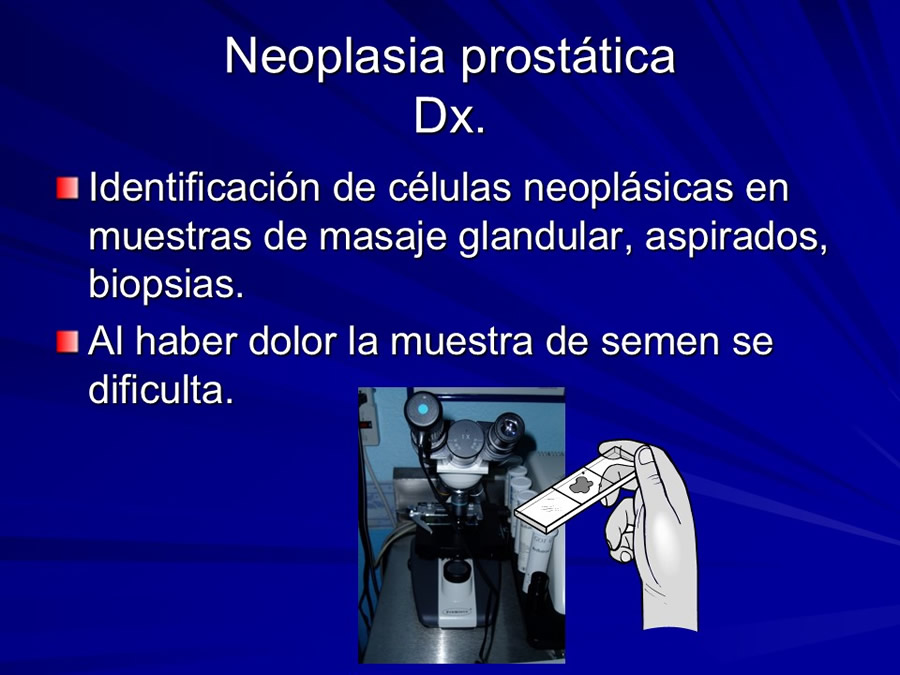 Neoplasia prostática
Dx.

Identificación de células neoplásicas en muestras de masaje glandular, aspirados, biopsias.

Al haber dolor la muestra de semen se dificulta.